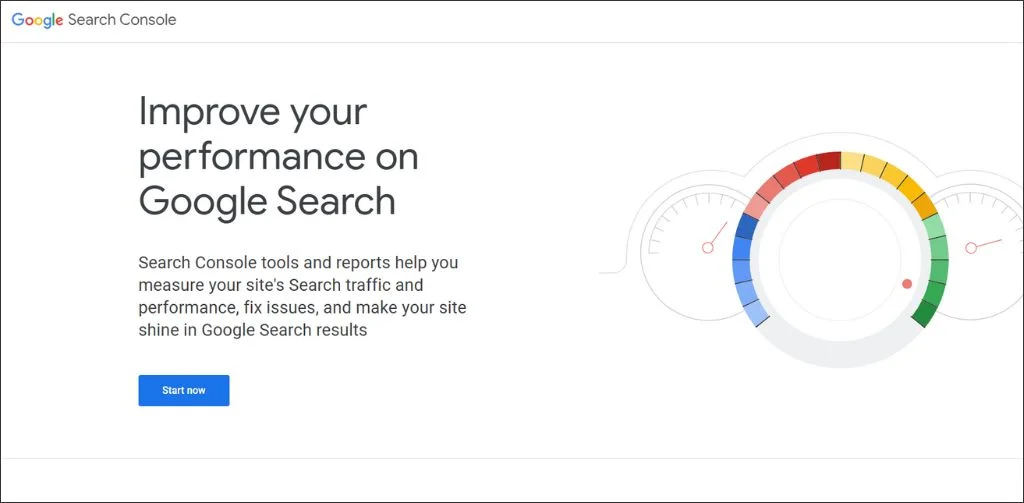 Google Search Console

Improve your performance on Google Search

Search Console tools and reports help you measure your site's Search traffic and performance, fix issues, and make your site shine in Google Search results

Start now